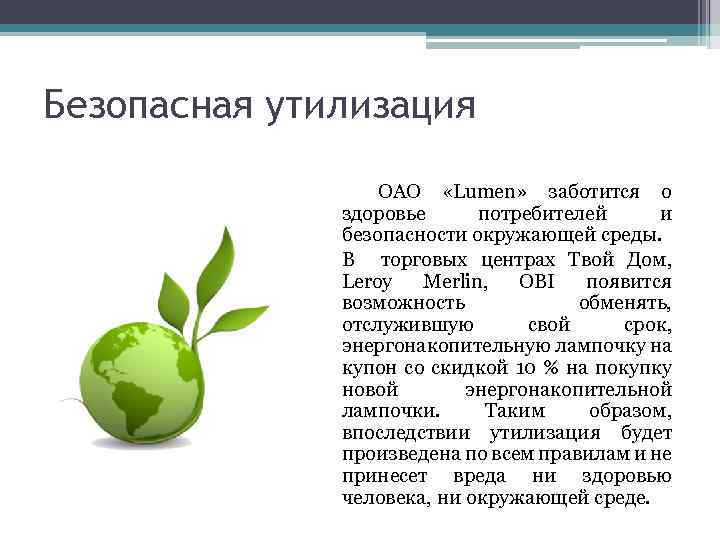 Безопасная утилизация

ОАО «Lumen» заботится о здоровье потребителей и безопасности окружающей среды.

В торговых центрах Твой Дом, Leroy Merlin, OBI появится возможность обменять, отслужившую свой срок, энергонакопительную лампочку на купон со скидкой 10 % на покупку новой энергонакопительной лампочки. Таким образом, впоследствии утилизация будет произведена по всем правилам и не принесет вреда ни здоровью человека, ни окружающей среде.